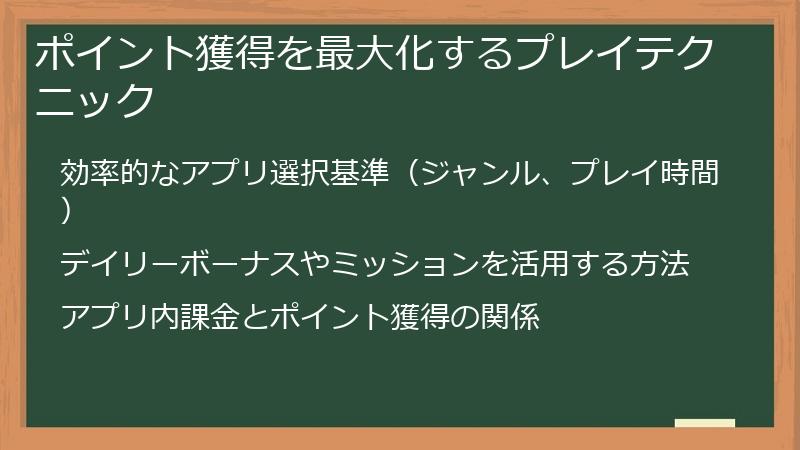 ポイント獲得を最大化するプレイテクニック

効率的なアプリ選択基準（ジャンル、プレイ時間）

デイリーボーナスやミッションを活用する方法

アプリ内課金とポイント獲得の関係